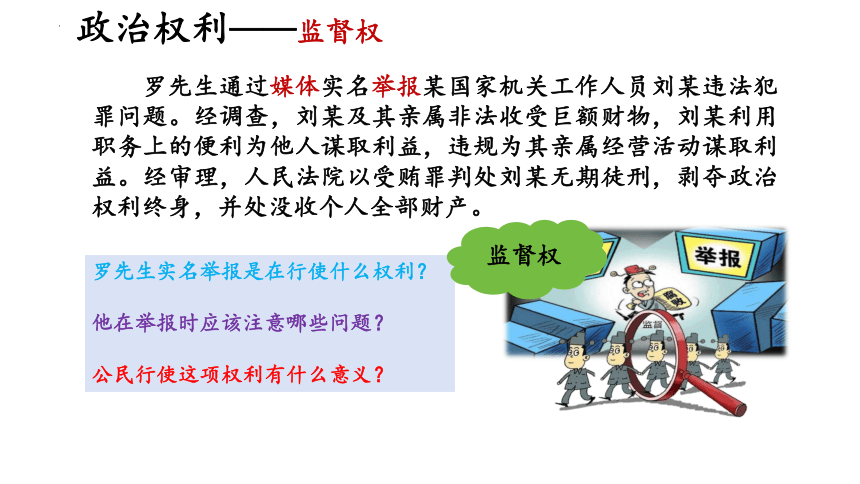 政治权利——监督权

罗先生通过媒体实名举报某国家机关工作人员刘某违法犯罪问题。经调查，刘某及其亲属非法收受巨额财物，刘某利用职务上的便利为他人谋取利益，违规为其亲属经营活动谋取利益。经审理，人民法院以受贿罪判处刘某无期徒刑，剥夺政治权利终身，并处没收个人全部财产。

罗先生实名举报是在行使什么权利？

他在举报时应该注意哪些问题？

公民行使这项权利有什么意义？

监督权

举报

监督